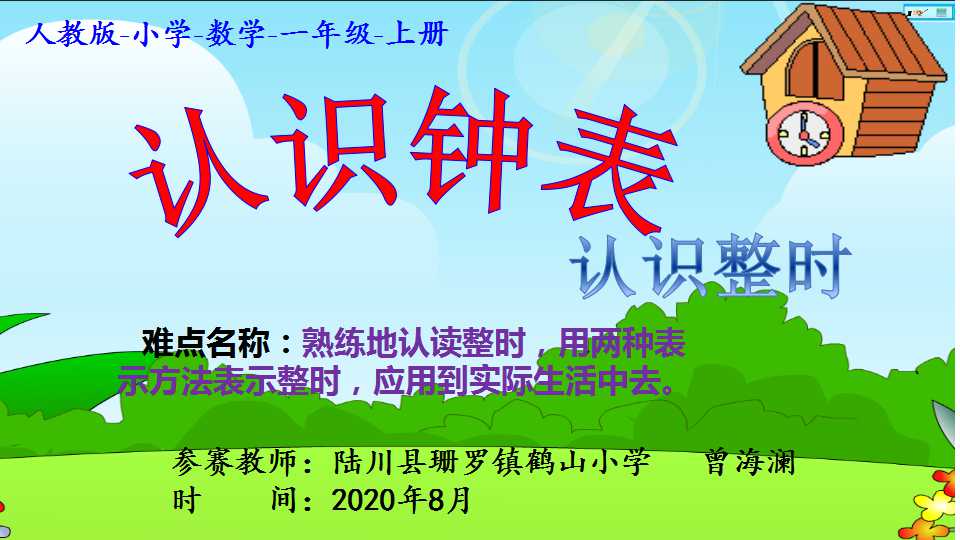 人教版-小学-数学-一年级-上册

认识钟表

认识整时

难点名称：熟练地认读整时，用两种表示方法表示整时，应用到实际生活中去。

参赛教师：陆川县珊罗镇鹤山小学 曾海澜
时 间：2020年8月